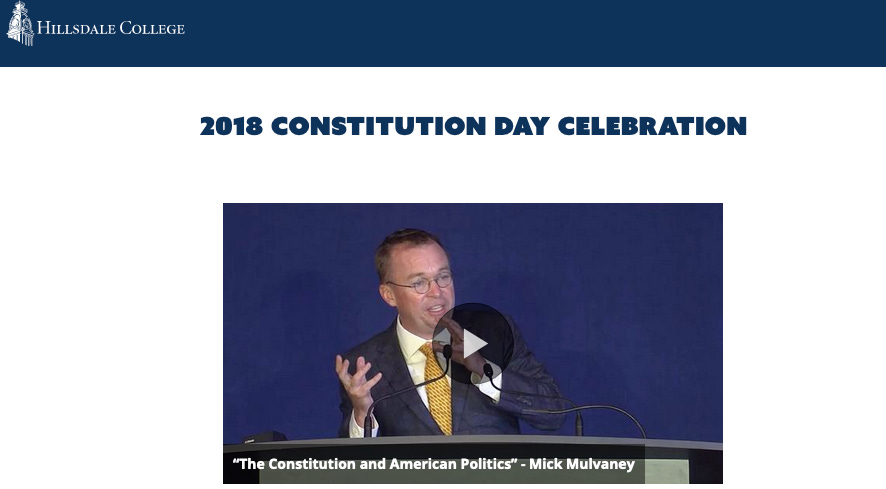 HILLSDALE COLLEGE

2018 CONSTITUTION DAY CELEBRATION

"The Constitution and American Politics" - Mick Mulvaney